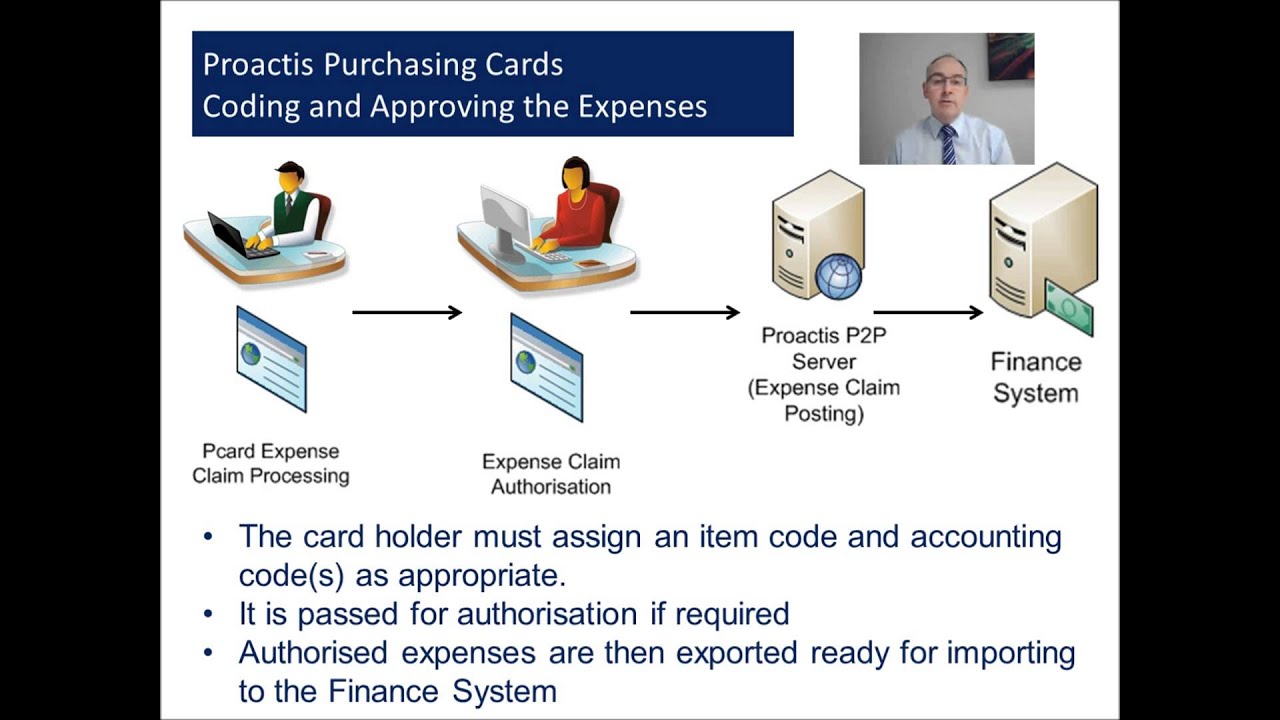 Proactis Purchasing Cards
Coding and Approving the Expenses

Pcard Expense Claim Processing

Expense Claim Authorisation

Proactis P2P Server (Expense Claim Posting)

Finance System

• The card holder must assign an item code and accounting code(s) as appropriate.
• It is passed for authorisation if required
• Authorised expenses are then exported ready for importing to the Finance System